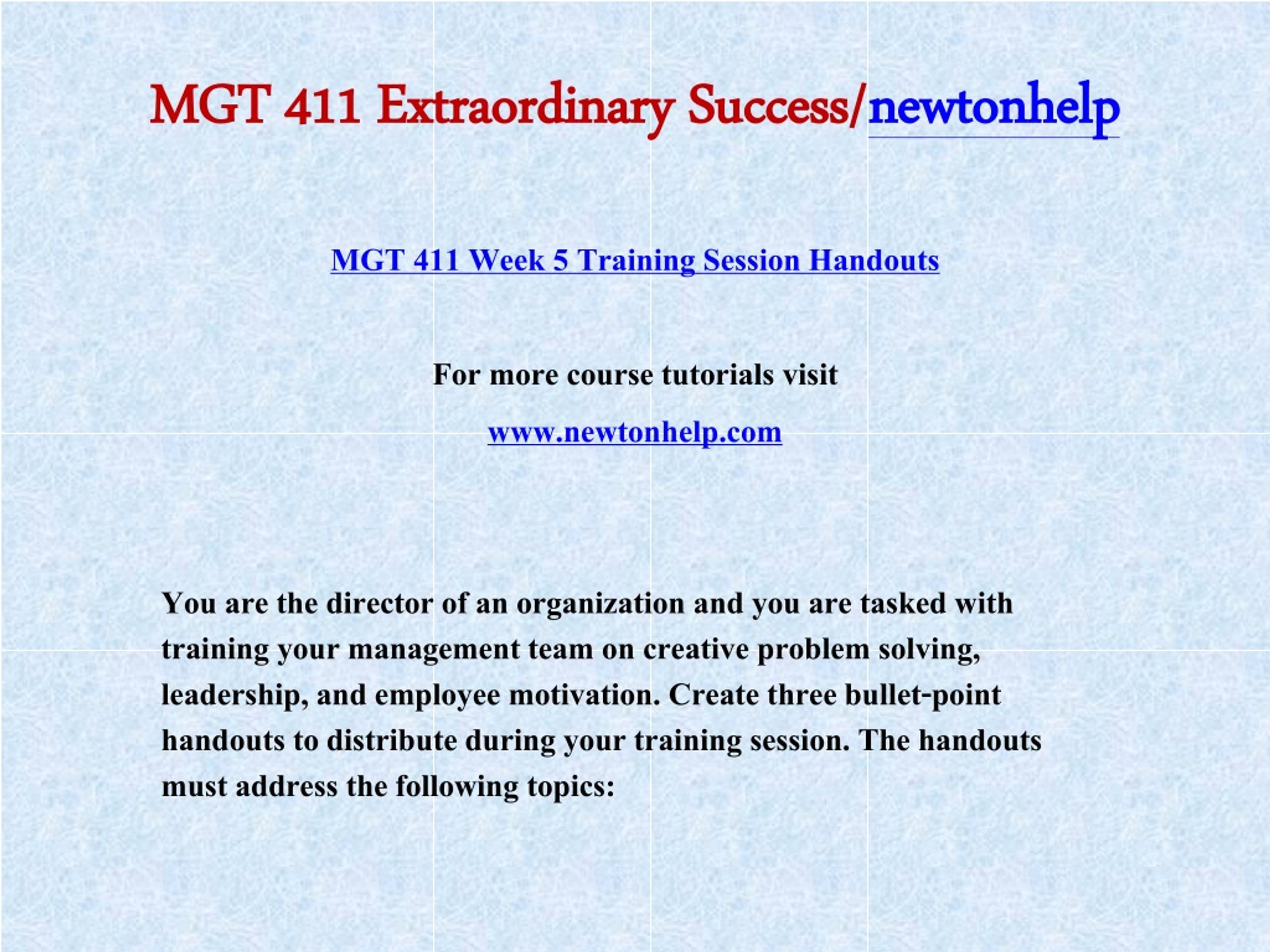 MGT 411 Extraordinary Success/newtonhelp

MGT 411 Week 5 Training Session Handouts

For more course tutorials visit

www.newtonhelp.com

You are the director of an organization and you are tasked with training your management team on creative problem solving, leadership, and employee motivation. Create three bullet-point handouts to distribute during your training session. The handouts must address the following topics: